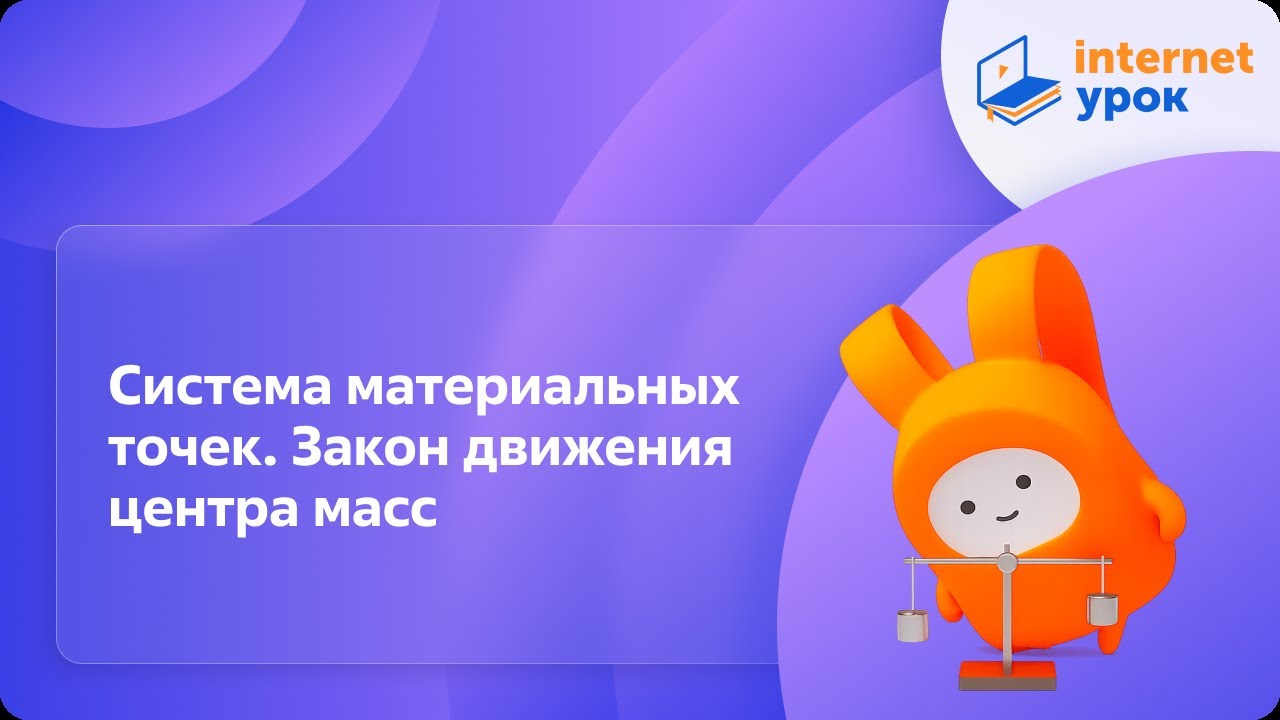 internet
урок

Система материальных точек. Закон движения центра масс